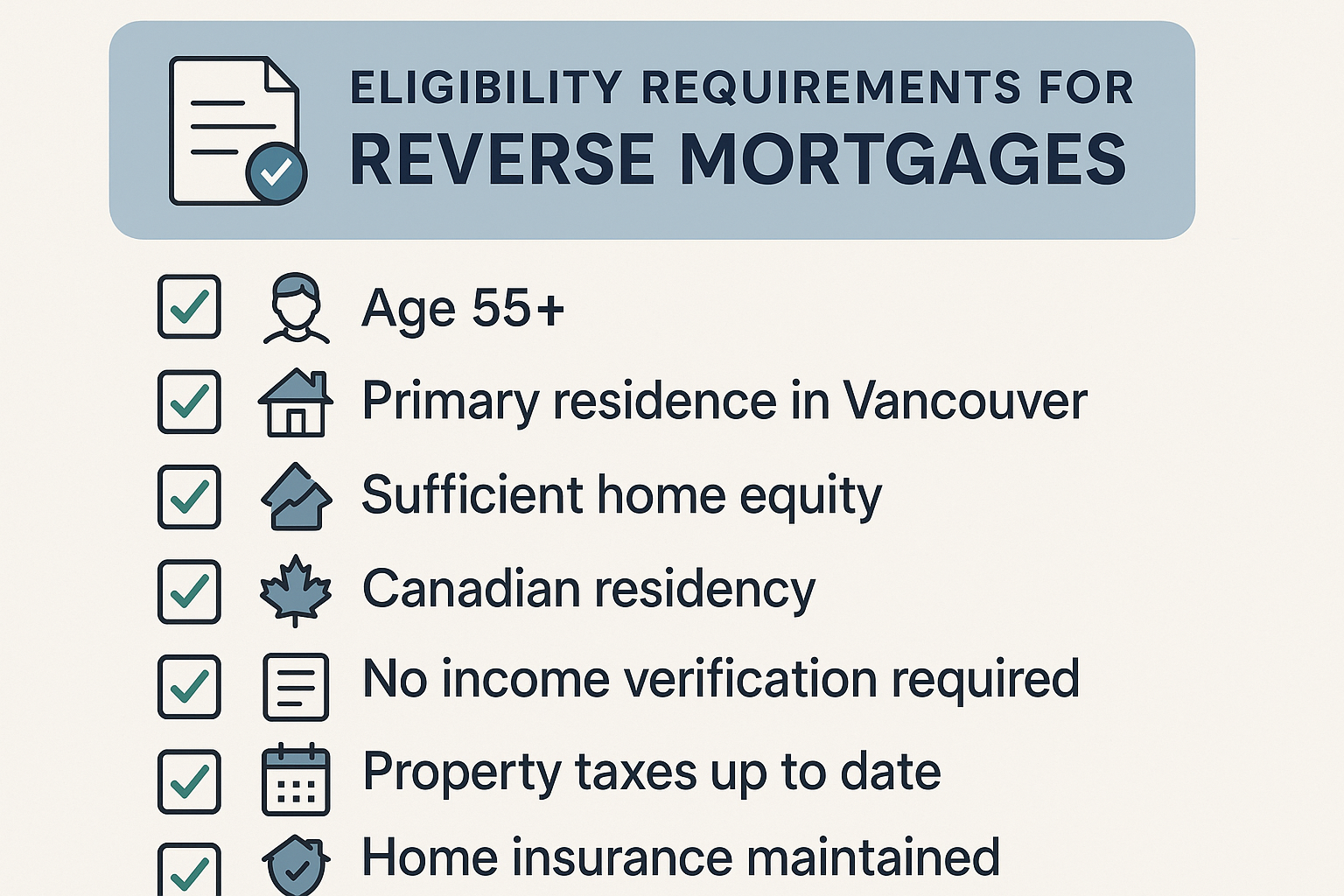 ELIGIBILITY REQUIREMENTS FOR
REVERSE MORTGAGES

Age 55+

Primary residence in Vancouver

Sufficient home equity

Canadian residency

No income verification required

Property taxes up to date

Home insurance maintained